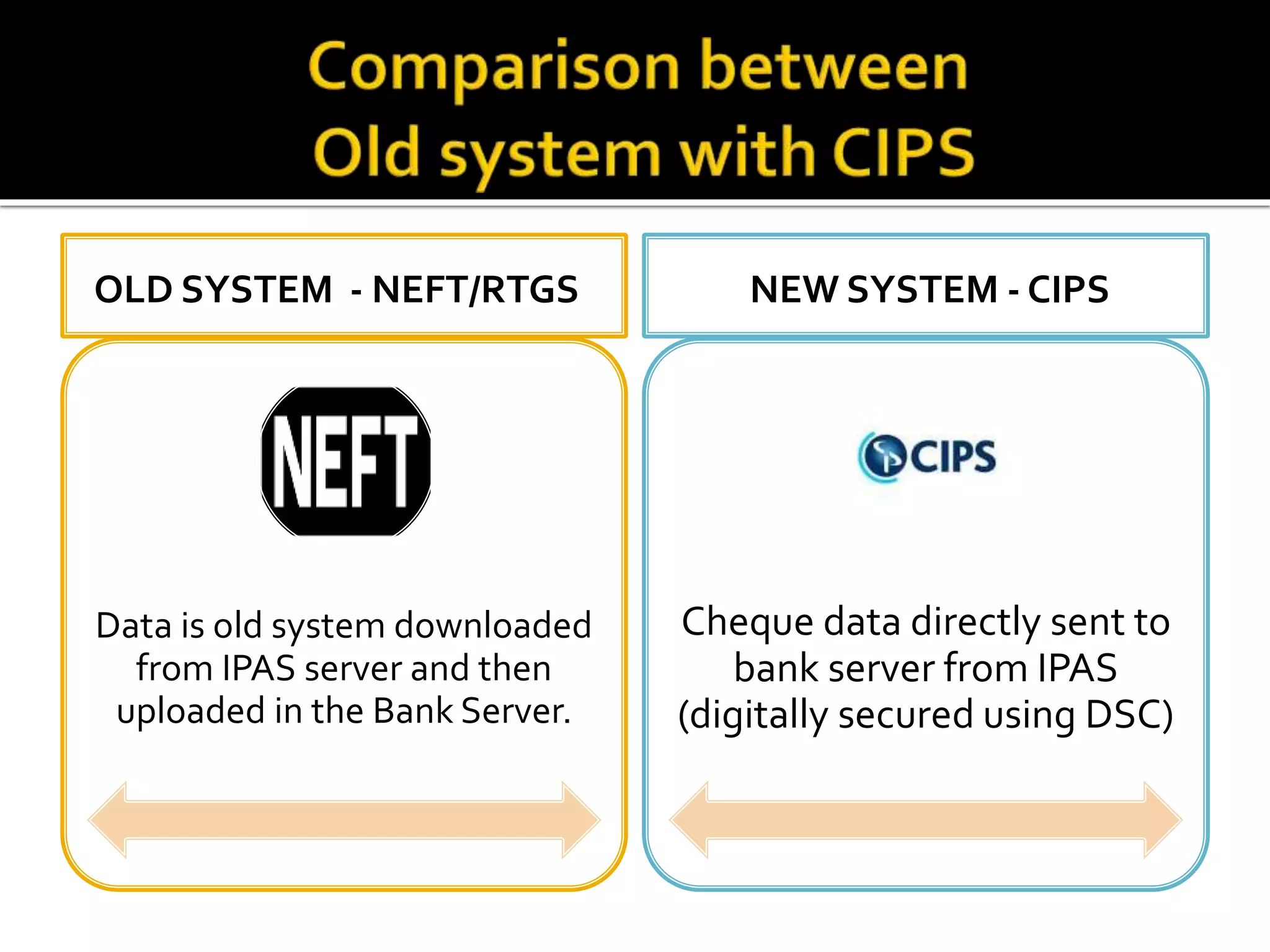 Comparison between Old system with CIPS

OLD SYSTEM - NEFT/RTGS

NEFT

Data is old system downloaded from IPAS server and then uploaded in the Bank Server.

NEW SYSTEM - CIPS

CIPS

Cheque data directly sent to bank server from IPAS (digitally secured using DSC)